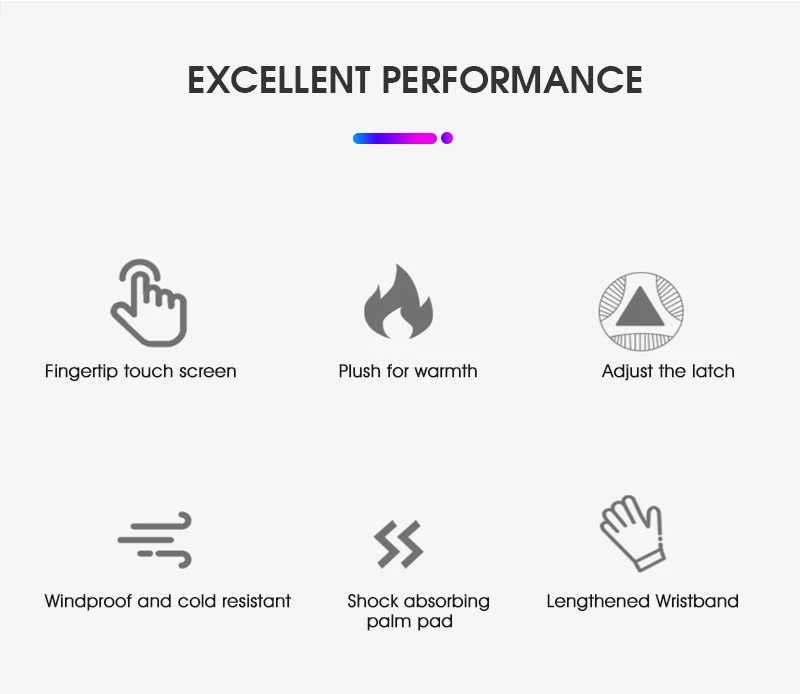 EXCELLENT PERFORMANCE

Fingertip touch screen

Plush for warmth

Adjust the latch

Windproof and cold resistant

Shock absorbing palm pad

Lengthened Wristband